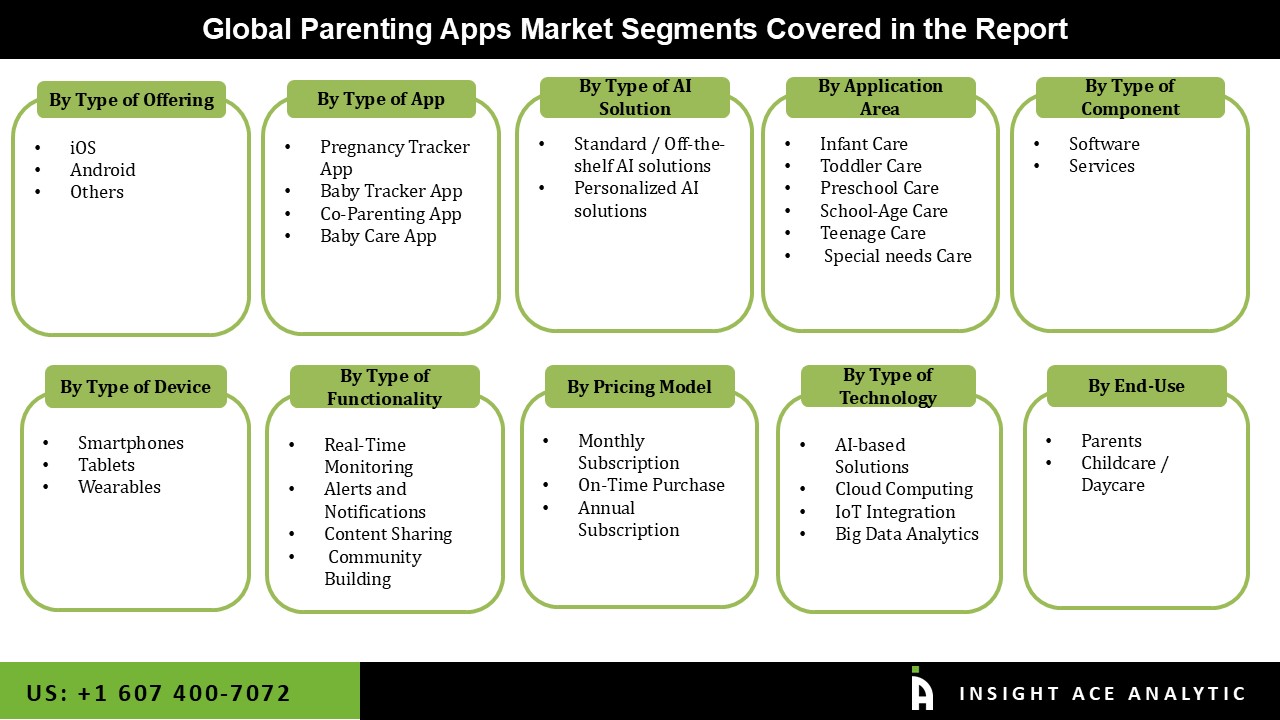 Global Parenting Apps Market Segments Covered in the Report

By Type of Offering
- iOS
- Android
- Others

By Type of App
- Pregnancy Tracker App
- Baby Tracker App
- Co-Parenting App
- Baby Care App

By Type of AI Solution
- Standard / Off-the-shelf AI solutions
- Personalized AI solutions

By Application Area
- Infant Care
- Toddler Care
- Preschool Care
- School-Age Care
- Teenage Care
- Special needs Care

By Type of Component
- Software
- Services

By Type of Device
- Smartphones
- Tablets
- Wearables

By Type of Functionality
- Real-Time Monitoring
- Alerts and Notifications
- Content Sharing
- Community Building

By Pricing Model
- Monthly Subscription
- On-Time Purchase
- Annual Subscription

By Type of Technology
- AI-based Solutions
- Cloud Computing
- IoT Integration
- Big Data Analytics

By End-Use
- Parents
- Childcare / Daycare

US: +1 607 400-7072

INSIGHT ACE ANALYTIC